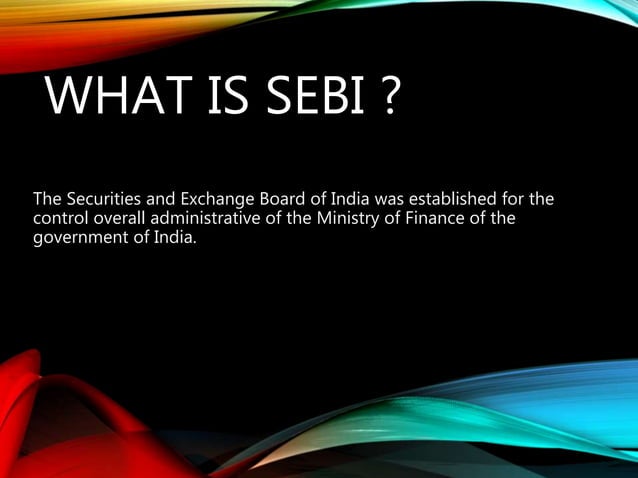 WHAT IS SEBI ?

The Securities and Exchange Board of India was established for the control overall administrative of the Ministry of Finance of the government of India.